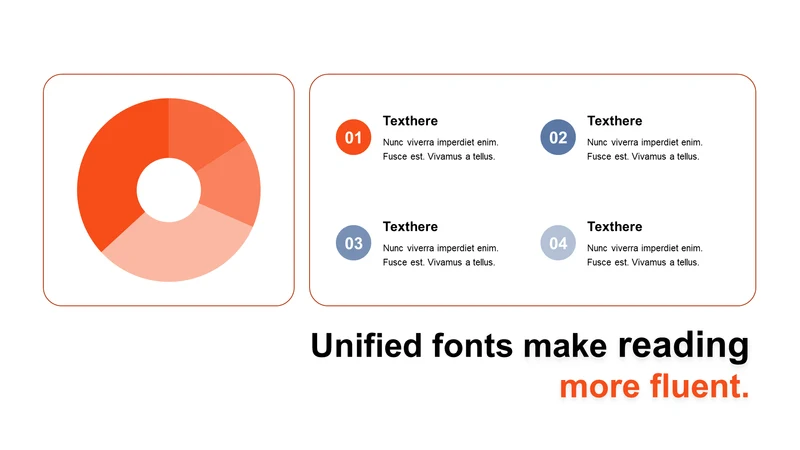 01
Texthere
Nunc viverra imperdiet enim. Fusce est. Vivamus a tellus.

02
Texthere
Nunc viverra imperdiet enim. Fusce est. Vivamus a tellus.

03
Texthere
Nunc viverra imperdiet enim. Fusce est. Vivamus a tellus.

04
Texthere
Nunc viverra imperdiet enim. Fusce est. Vivamus a tellus.

Unified fonts make reading more fluent.